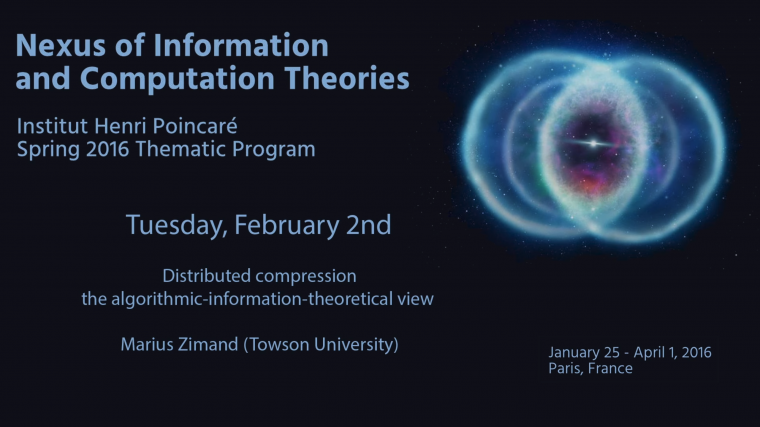 Nexus of Information and Computation Theories

Institut Henri Poincaré
Spring 2016 Thematic Program

Tuesday, February 2nd

Distributed compression
the algorithmic-information-theoretical view

Marius Zimand (Towson University)

January 25 - April 1, 2016
Paris, France